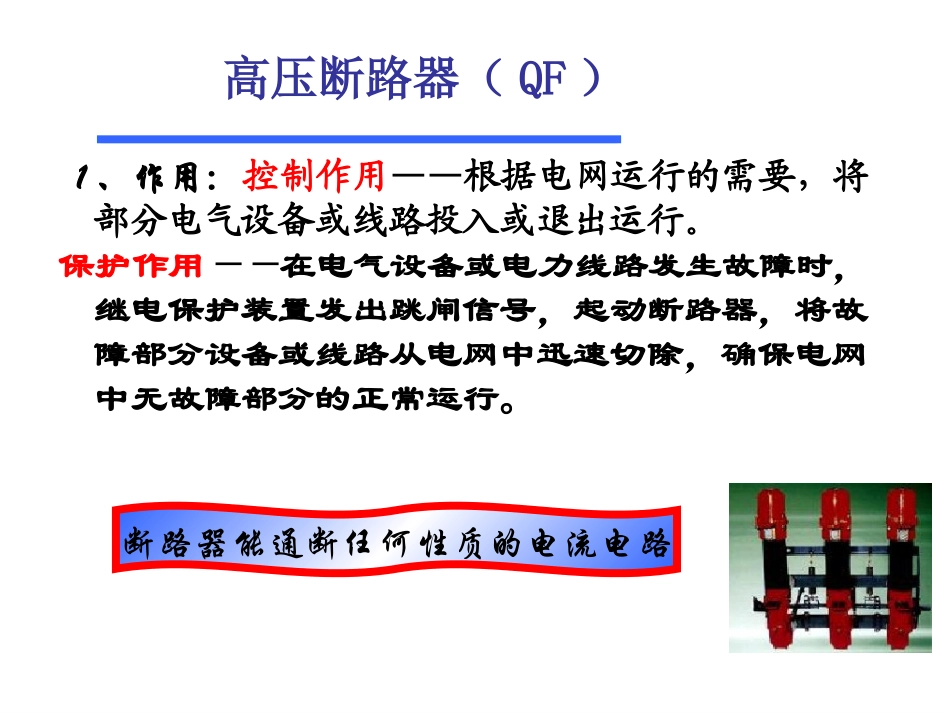 高压断路器（ QF ）

1、作用：控制作用——根据电网运行的需要，将部分电气设备或线路投入或退出运行。

保护作用 ——在电气设备或电力线路发生故障时，继电保护装置发出跳闸信号，起动断路器，将故障部分设备或线路从电网中迅速切除，确保电网中无故障部分的正常运行。

断路器能通断任何性质的电流电路